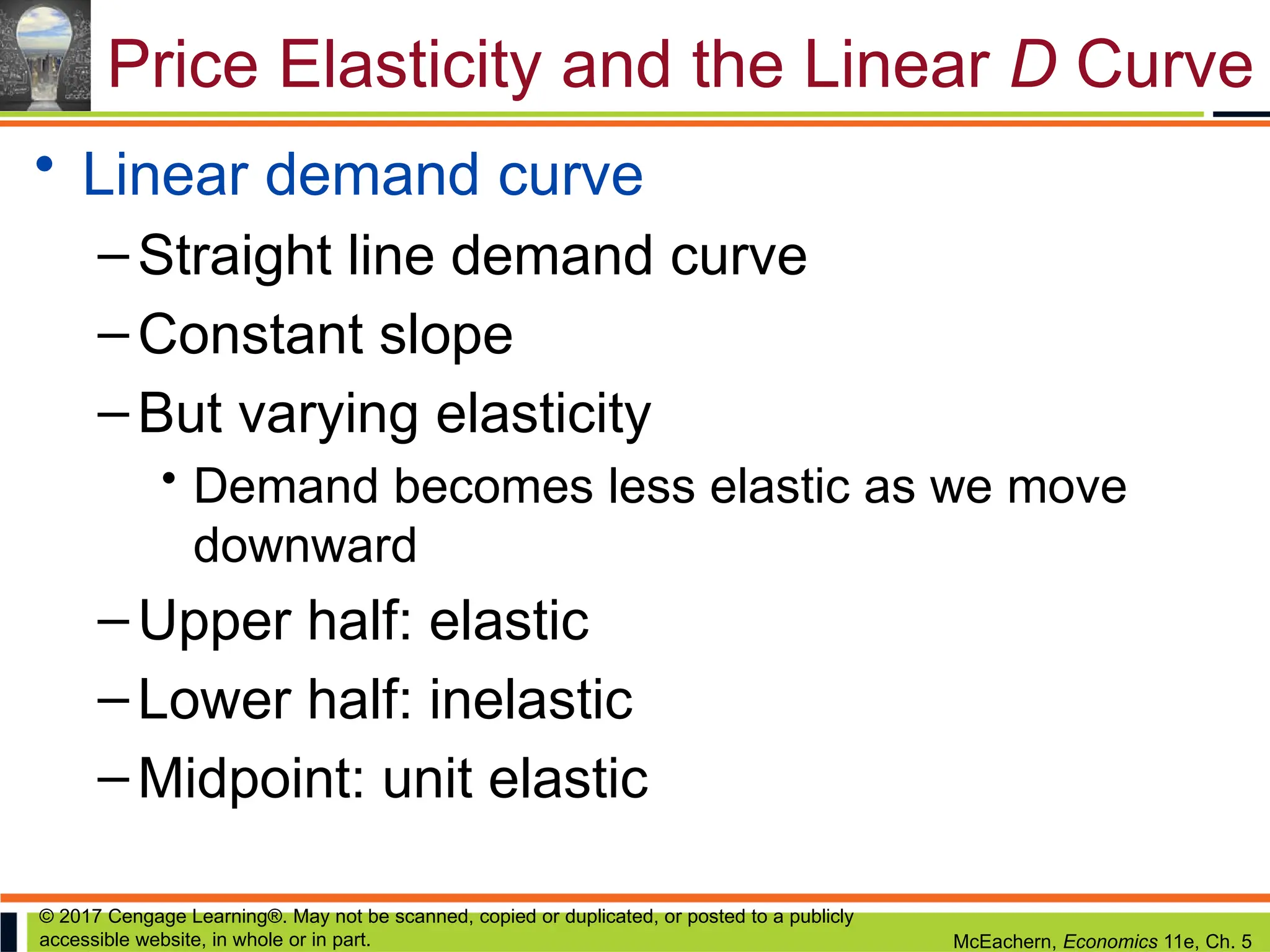 Price Elasticity and the Linear D Curve

• Linear demand curve
– Straight line demand curve
– Constant slope
– But varying elasticity
• Demand becomes less elastic as we move downward
– Upper half: elastic
– Lower half: inelastic
– Midpoint: unit elastic

© 2017 Cengage Learning®. May not be scanned, copied or duplicated, or posted to a publicly accessible website, in whole or in part.

McEachern, Economics 11e, Ch. 5